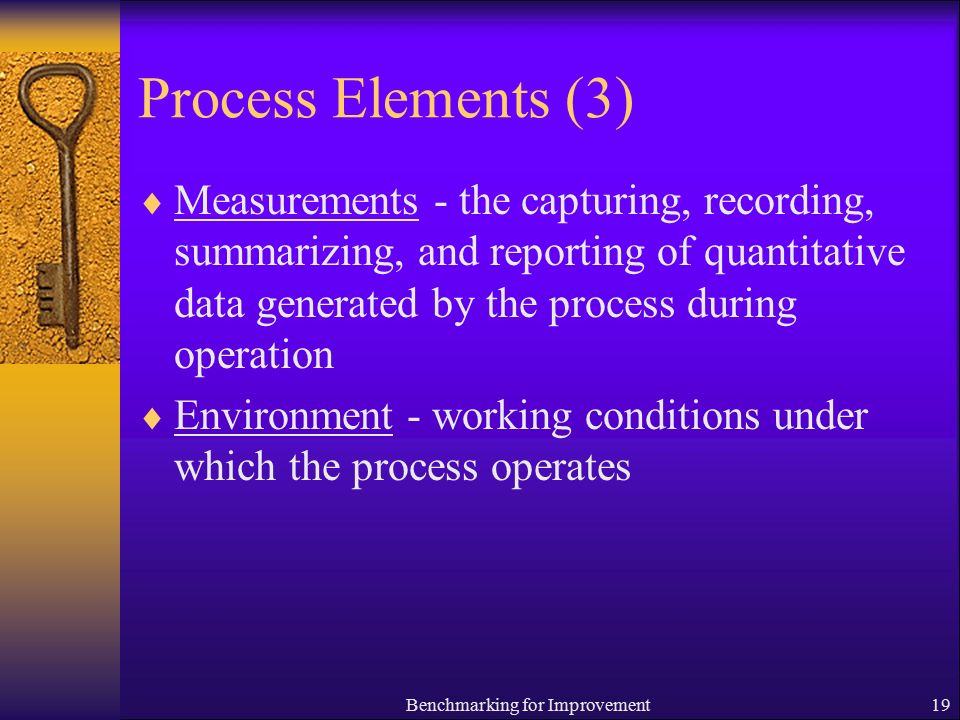 Process Elements (3)

♦ Measurements - the capturing, recording, summarizing, and reporting of quantitative data generated by the process during operation

♦ Environment - working conditions under which the process operates

Benchmarking for Improvement

19